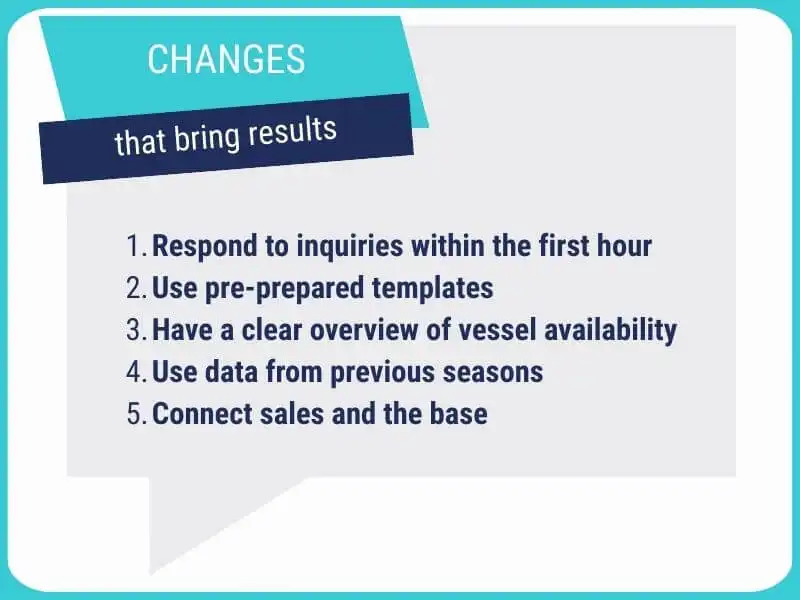 CHANGES

that bring results

1. Respond to inquiries within the first hour
2. Use pre-prepared templates
3. Have a clear overview of vessel availability
4. Use data from previous seasons
5. Connect sales and the base